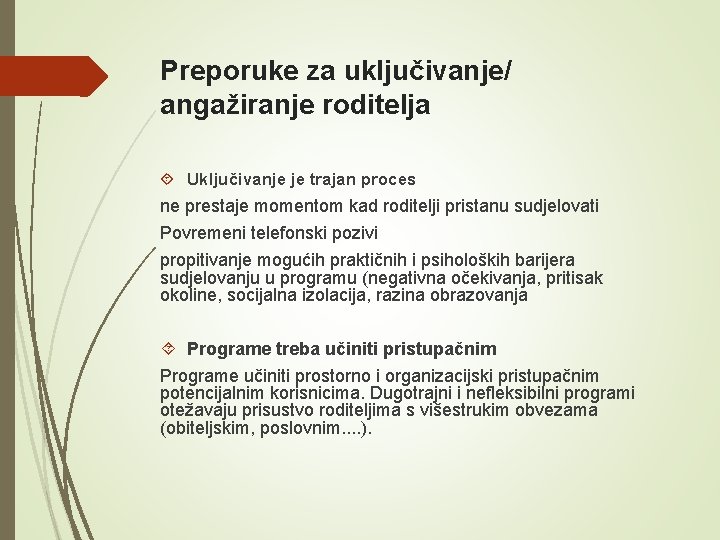 Preporuke za uključivanje/ angažiranje roditelja

Uključivanje je trajan proces

ne prestaje momentom kad roditelji pristanu sudjelovati

Povremeni telefonski pozivi

propitivanje mogućih praktičnih i psiholoških barijera sudjelovanju u programu (negativna očekivanja, pritisak okoline, socijalna izolacija, razina obrazovanja

Programe treba učiniti pristupačnim

Programe učiniti prostorno i organizacijski pristupačnim potencijalnim korisnicima. Dugotrajni i nefleksibilni programi otežavaju prisustvo roditeljima s višestrukim obvezama (obiteljskim, poslovnim....).